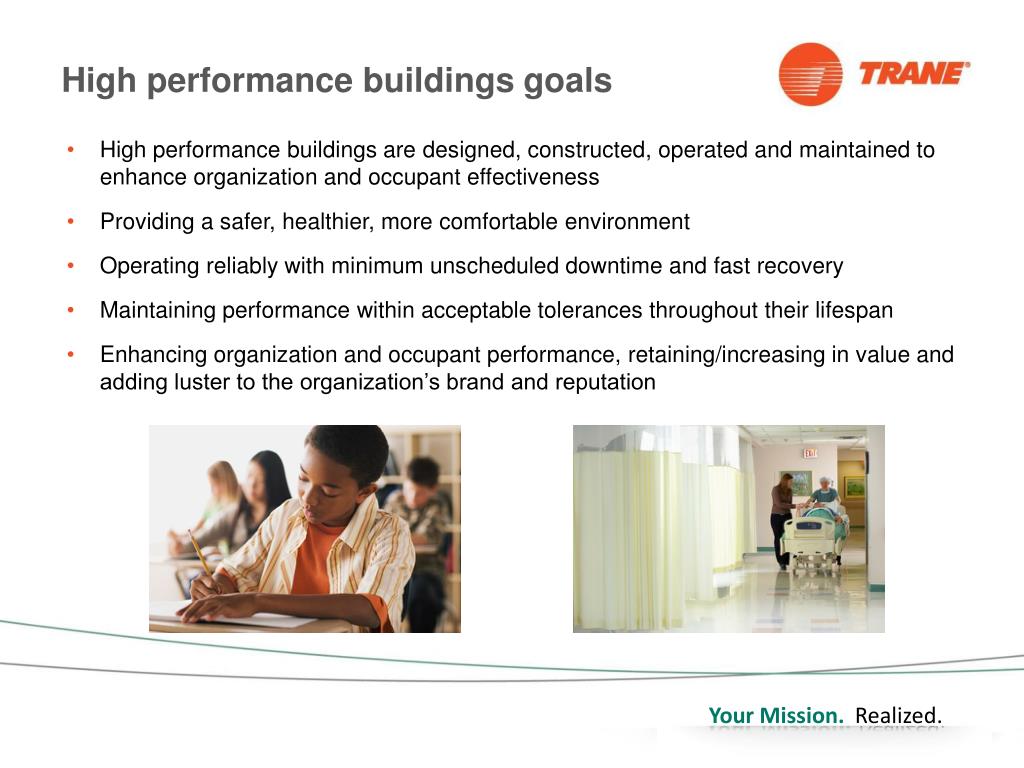 High performance buildings goals

TRANE®

• High performance buildings are designed, constructed, operated and maintained to enhance organization and occupant effectiveness

• Providing a safer, healthier, more comfortable environment

• Operating reliably with minimum unscheduled downtime and fast recovery

• Maintaining performance within acceptable tolerances throughout their lifespan

• Enhancing organization and occupant performance, retaining/increasing in value and adding luster to the organization's brand and reputation

EXIT

Your Mission. Realized.